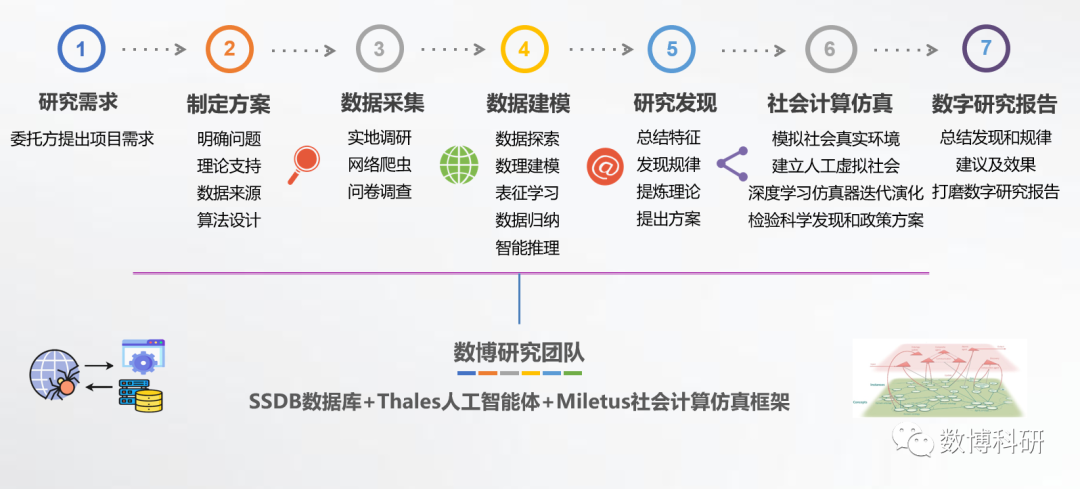 1
研究需求
委托方提出项目需求

2
制定方案
明确问题
理论支持
数据来源
算法设计

3
数据采集
实地调研
网络爬虫
问卷调查

4
数据建模
数据探索
数理建模
表征学习
数据归纳
智能推理

5
研究发现
总结特征
发现规律
提炼理论
提出方案

6
社会计算仿真
模拟社会真实环境
建立人工虚拟社会
深度学习仿真器迭代演化
检验科学发现和政策方案

7
数字研究报告
总结发现和规律
建议及效果
打磨数字研究报告

数博研究团队
SSDB数据库+Thales人工智能体+Miletus社会计算仿真框架

数博科研